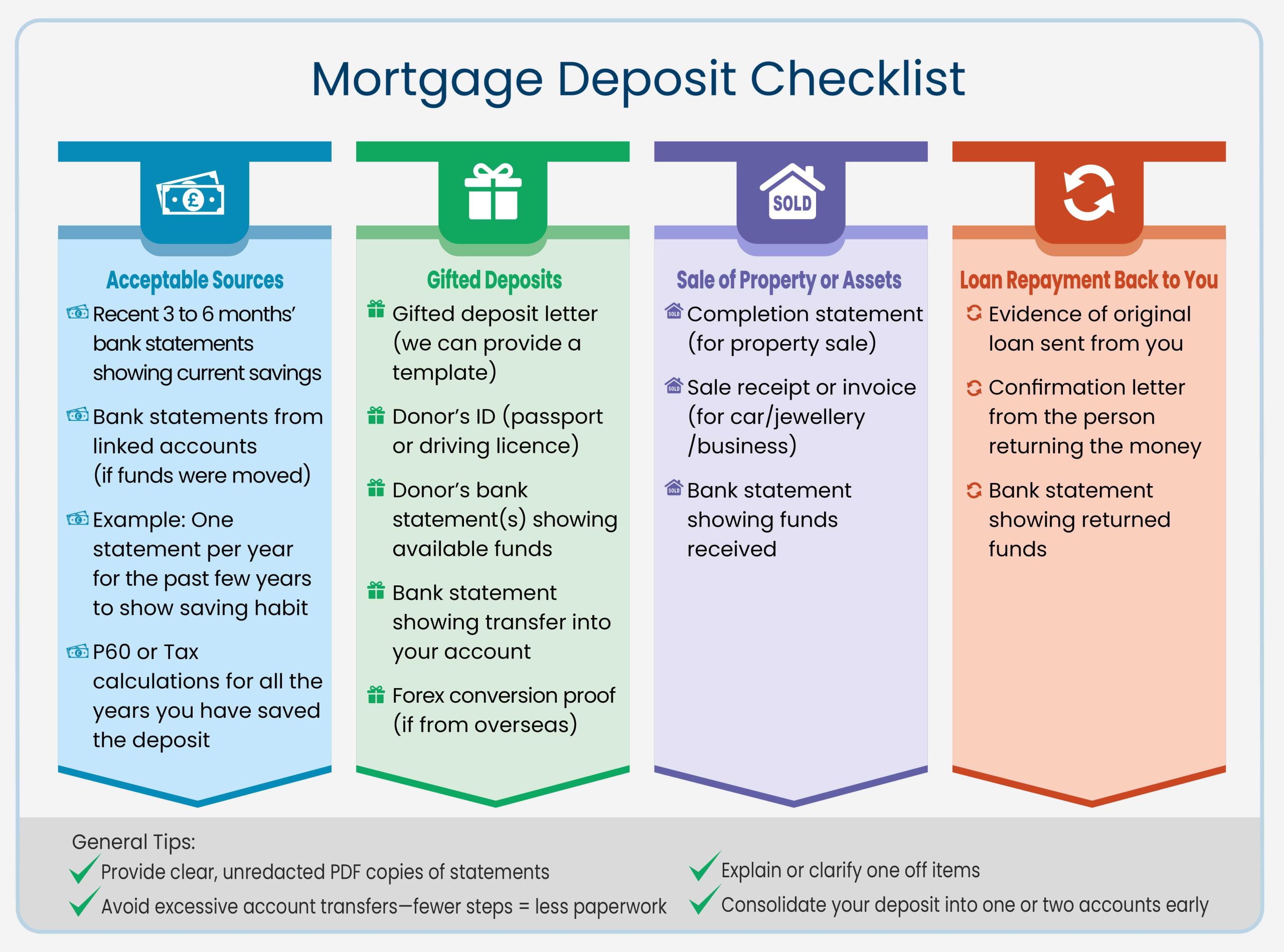 Mortgage Deposit Checklist

£

Acceptable Sources

Recent 3 to 6 months' bank statements showing current savings

Bank statements from linked accounts (if funds were moved)

Example: One statement per year for the past few years to show saving habit

P60 or Tax calculations for all the years you have saved the deposit

Gifted Deposits

Gifted deposit letter (we can provide a template)

Donor's ID (passport or driving licence)

Donor's bank statement(s) showing available funds

Bank statement showing transfer into your account

Forex conversion proof (if from overseas)

SOLD

Sale of Property or Assets

Completion statement (for property sale)

Sale receipt or invoice (for car/jewellery /business)

Bank statement showing funds received

Loan Repayment Back to You

Evidence of original loan sent from you

Confirmation letter from the person returning the money

Bank statement showing returned funds

General Tips:

Provide clear, unredacted PDF copies of statements

Avoid excessive account transfers—fewer steps = less paperwork

Explain or clarify one off items

Consolidate your deposit into one or two accounts early